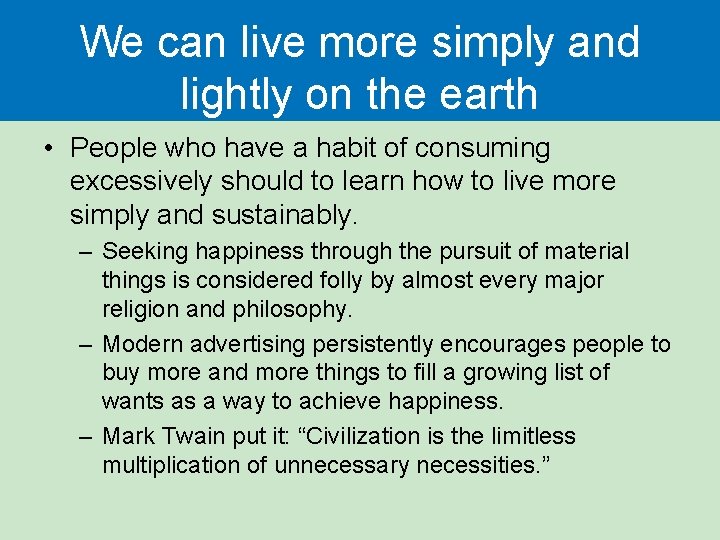 We can live more simply and lightly on the earth

• People who have a habit of consuming excessively should to learn how to live more simply and sustainably.

– Seeking happiness through the pursuit of material things is considered folly by almost every major religion and philosophy.

– Modern advertising persistently encourages people to buy more and more things to fill a growing list of wants as a way to achieve happiness.

– Mark Twain put it: “Civilization is the limitless multiplication of unnecessary necessities.”